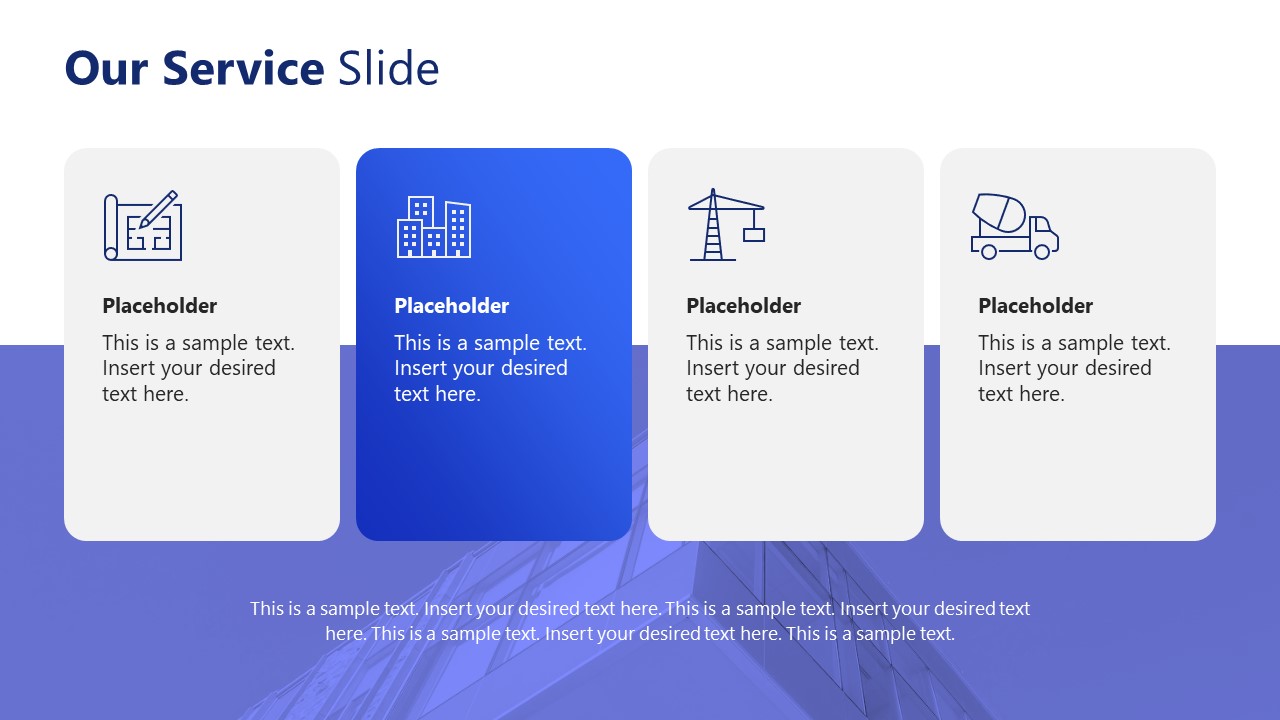 Our Service Slide

Placeholder

This is a sample text. Insert your desired text here.

Placeholder

This is a sample text. Insert your desired text here.

Placeholder

This is a sample text. Insert your desired text here.

Placeholder

This is a sample text. Insert your desired text here.

This is a sample text. Insert your desired text here. This is a sample text. Insert your desired text here. This is a sample text. Insert your desired text here. This is a sample text.